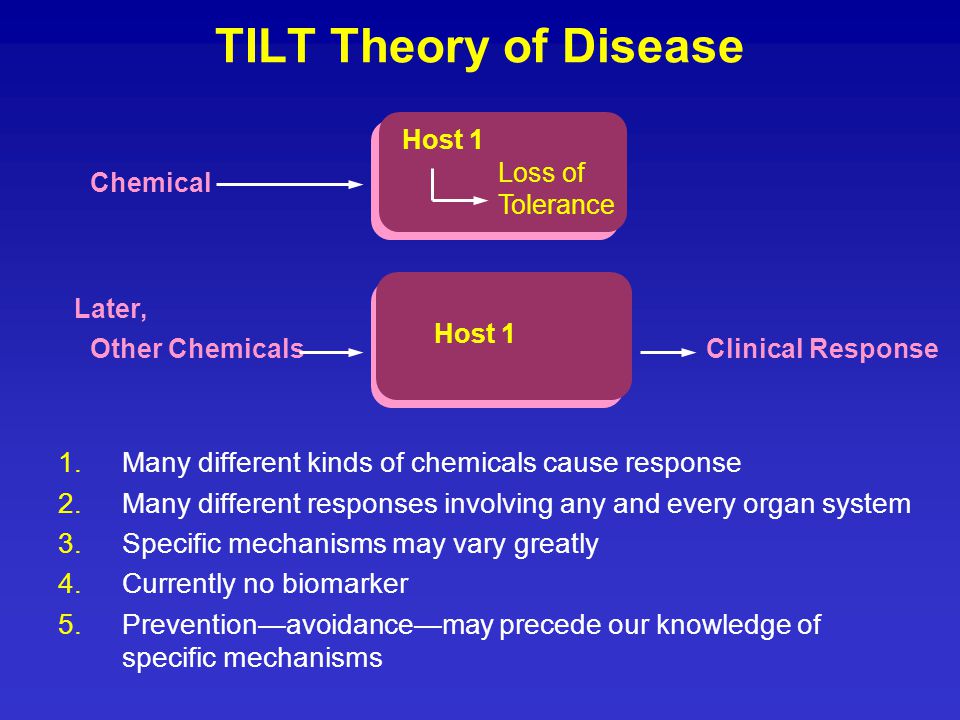 TILT Theory of Disease

Chemical

Host 1

Loss of Tolerance

Later, Other Chemicals

Host 1

Clinical Response

1. Many different kinds of chemicals cause response
2. Many different responses involving any and every organ system
3. Specific mechanisms may vary greatly
4. Currently no biomarker
5. Prevention—avoidance—may precede our knowledge of specific mechanisms